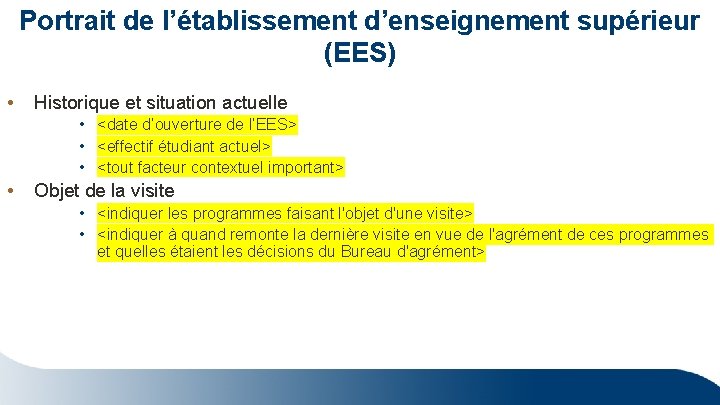 Portrait de l’établissement d’enseignement supérieur (EES)

• Historique et situation actuelle
  • <date d'ouverture de l'EES>
  • <effectif étudiant actuel>
  • <tout facteur contextuel important>
• Objet de la visite
  • <indiquer les programmes faisant l'objet d'une visite>
  • <indiquer à quand remonte la dernière visite en vue de l'agrément de ces programmes et quelles étaient les décisions du Bureau d'agrément>